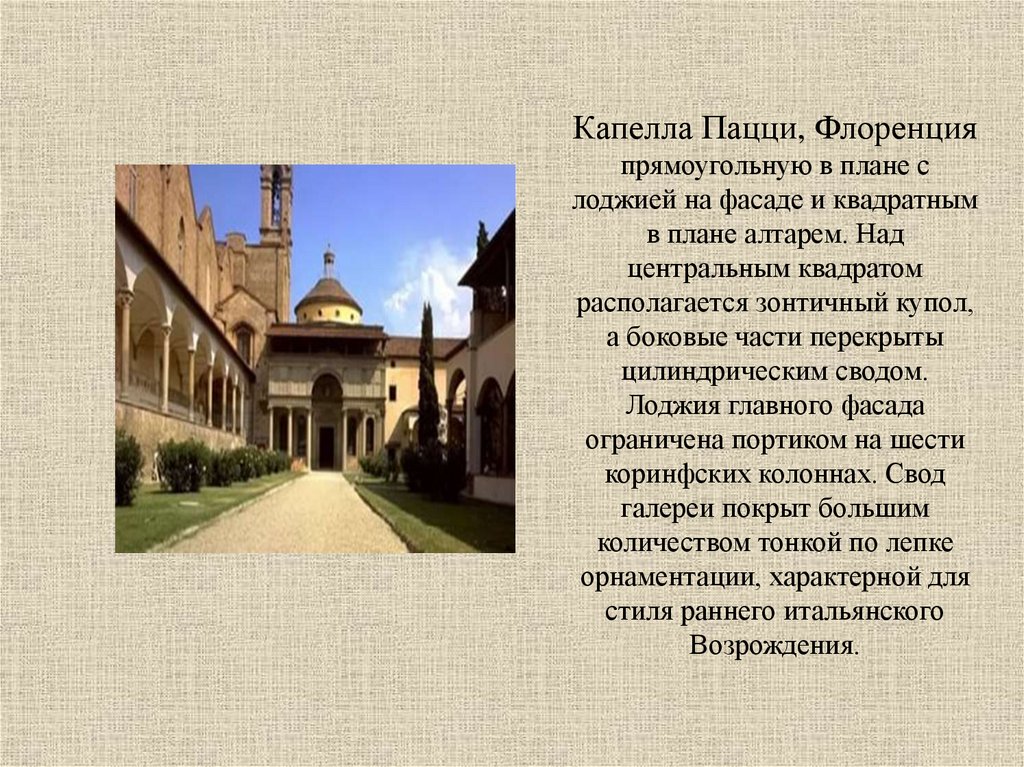 Капелла Пацци, Флоренция

прямоугольную в плане с лоджией на фасаде и квадратным в плане алтарем. Над центральным квадратом располагается зонтичный купол, а боковые части перекрыты цилиндрическим сводом. Лоджия главного фасада ограничена портиком на шести коринфских колоннах. Свод галереи покрыт большим количеством тонкой по лепке орнаментации, характерной для стиля раннего итальянского Возрождения.